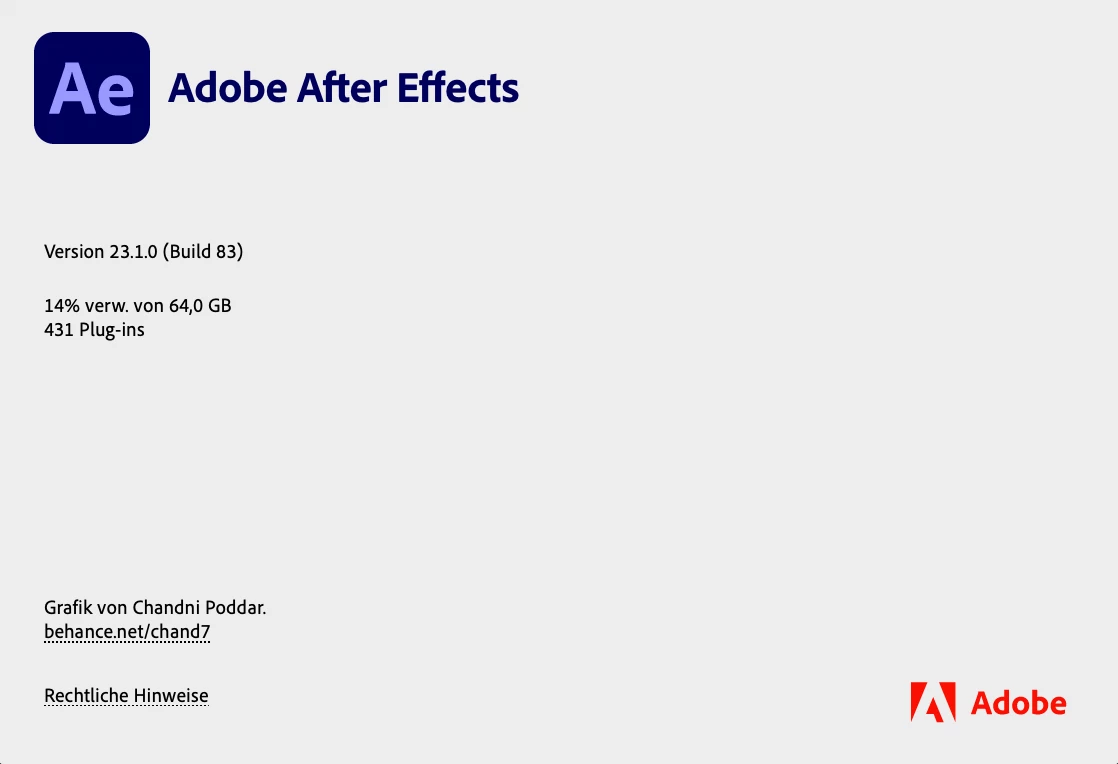 Ae

Adobe After Effects

Version 23.1.0 (Build 83)

14% verw. von 64,0 GB
431 Plug-ins

Grafik von Chandni Poddar.
behance.net/chand7

Rechtliche Hinweise

Adobe